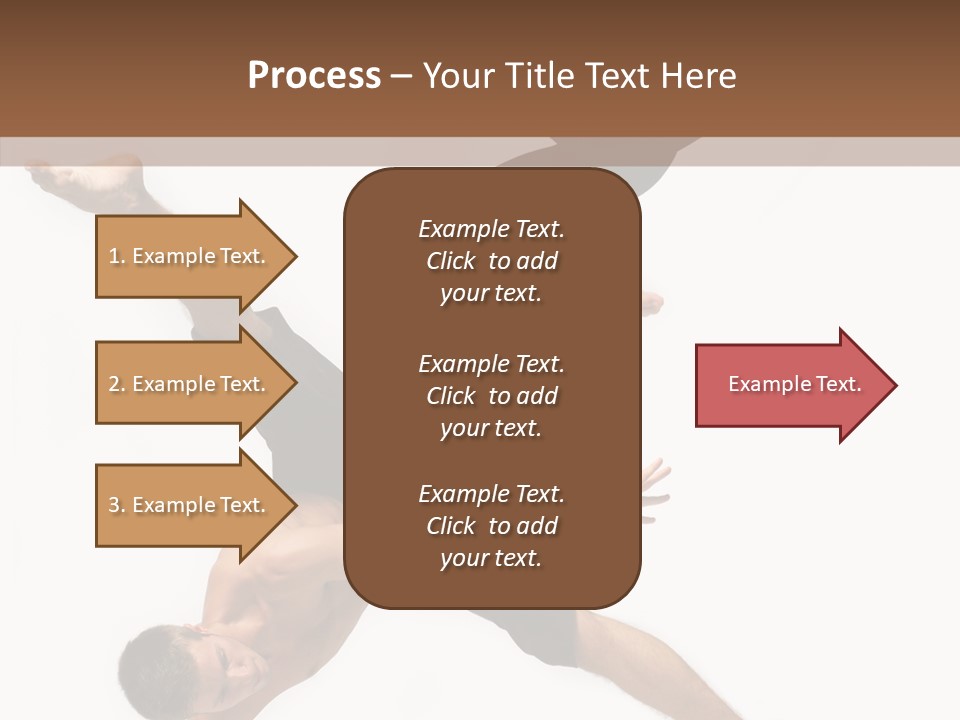 Process – Your Title Text Here

1. Example Text.

2. Example Text.

3. Example Text.

Example Text. Click to add your text.

Example Text. Click to add your text.

Example Text. Click to add your text.

Example Text.